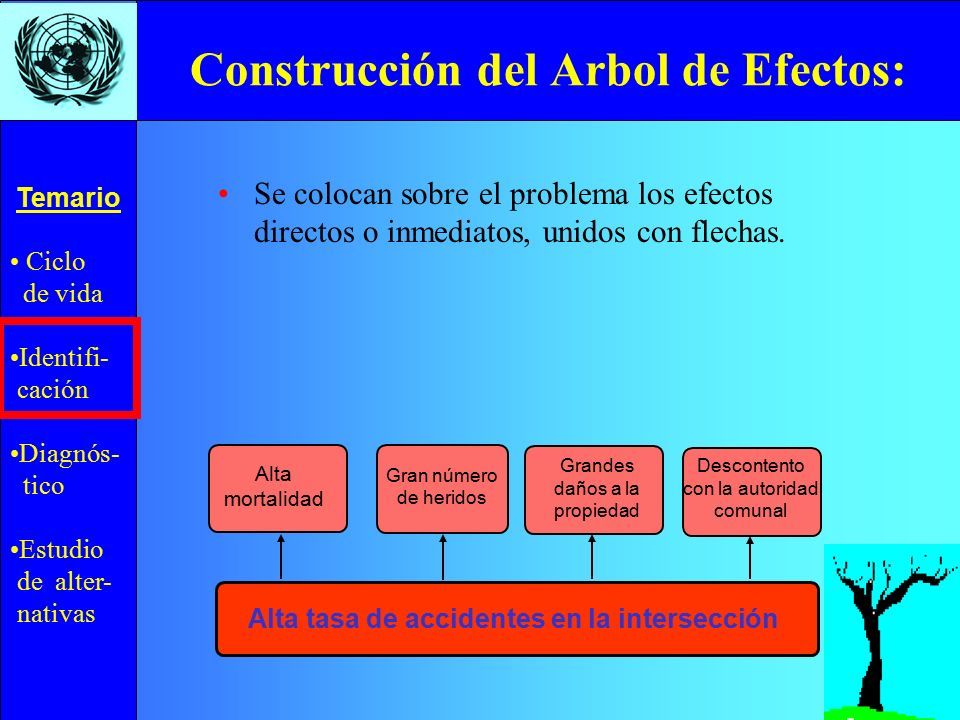 Construcción del Arbol de Efectos:

Temario

• Ciclo de vida

•Identificación

•Diagnóstico

•Estudio de alternativas

• Se colocan sobre el problema los efectos directos o inmediatos, unidos con flechas.

Alta mortalidad

Gran número de heridos

Grandes daños a la propiedad

Descontento con la autoridad comunal

Alta tasa de accidentes en la intersección